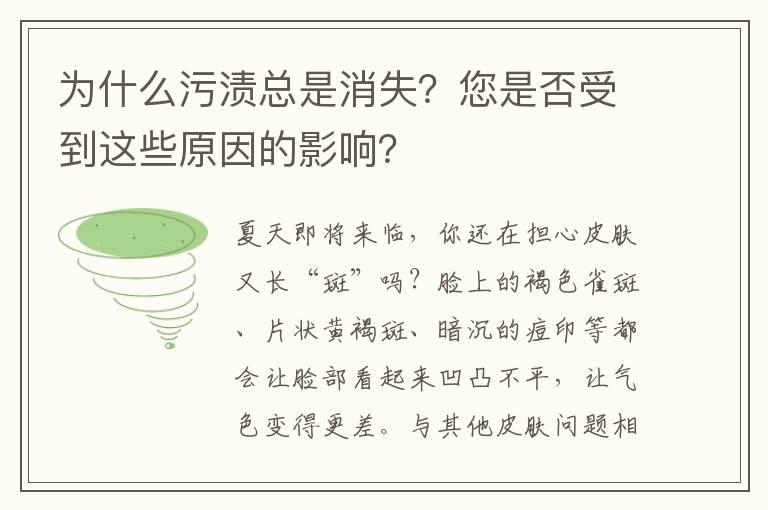 为什么污渍总是消失？您是否受到这些原因的影响？

夏天即将来临，你还在担心皮肤又长“斑”吗？脸上的褐色雀斑、片状黄褐斑、暗沉的痘印等都会让脸部看起来凹凸不平，让气色变得更差。与其他皮肤问题相